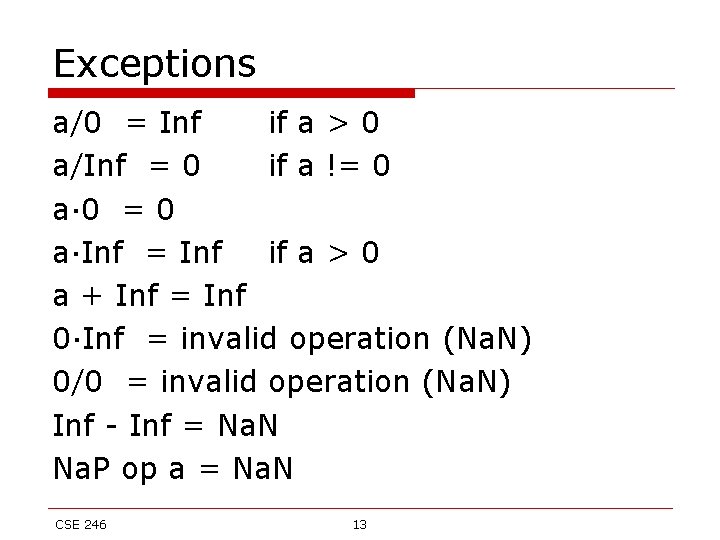 Exceptions

a/0 = Inf if a > 0

a/Inf = 0 if a != 0

a·0 = 0

a·Inf = Inf if a > 0

a + Inf = Inf

0·Inf = invalid operation (NaN)

0/0 = invalid operation (NaN)

Inf - Inf = NaN

NaP op a = NaN

CSE 246

13